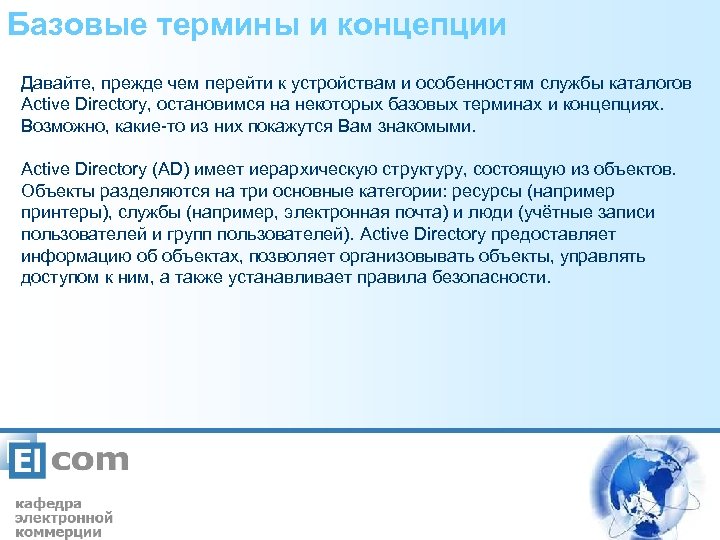 Базовые термины и концепции

Давайте, прежде чем перейти к устройствам и особенностям службы каталогов Active Directory, остановимся на некоторых базовых терминах и концепциях. Возможно, какие-то из них покажутся Вам знакомыми.

Active Directory (AD) имеет иерархическую структуру, состоящую из объектов. Объекты разделяются на три основные категории: ресурсы (например принтеры), службы (например, электронная почта) и люди (учётные записи пользователей и групп пользователей). Active Directory предоставляет информацию об объектах, позволяет организовывать объекты, управлять доступом к ним, а также устанавливает правила безопасности.

El com

кафедра
электронной
коммерции